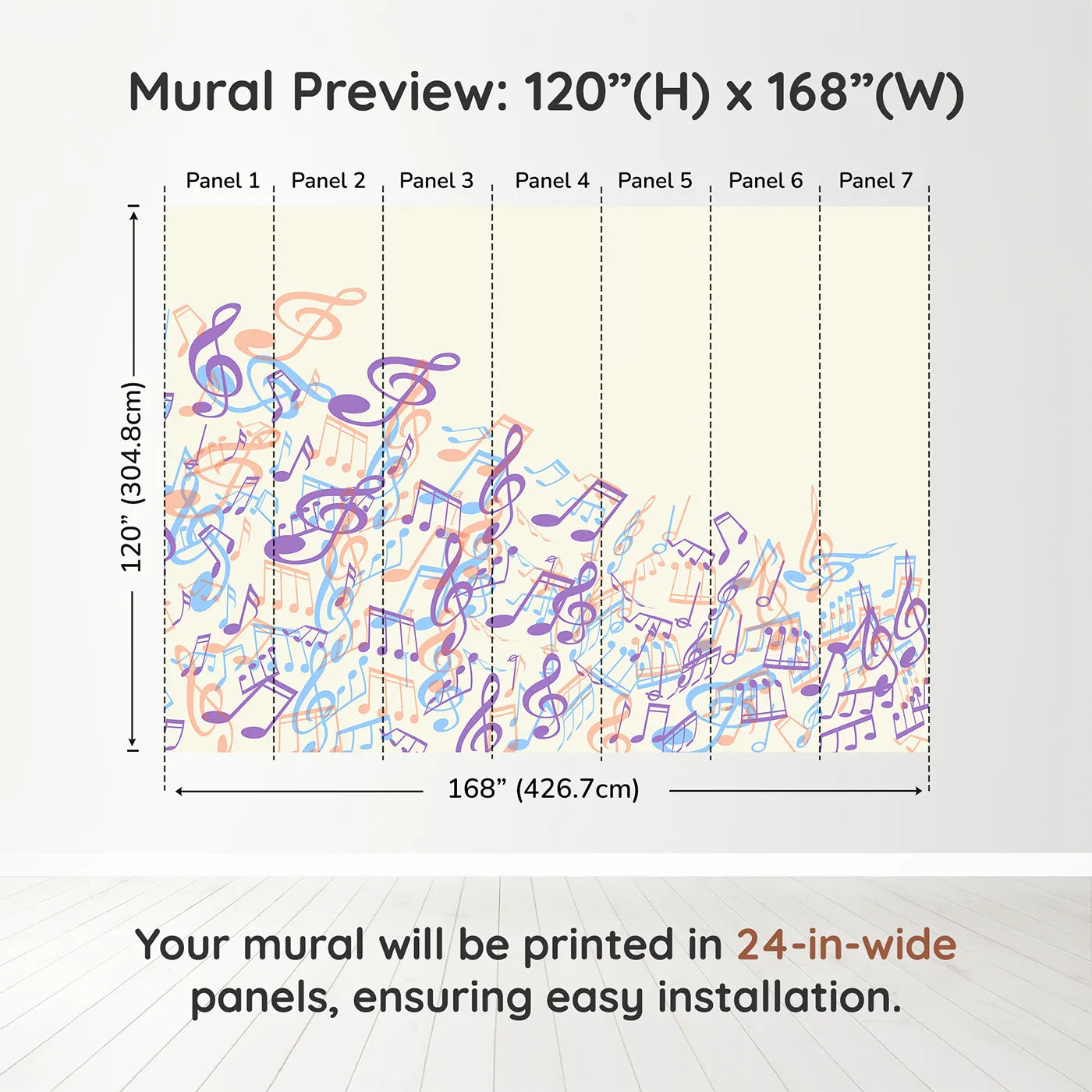 Mural Preview: 120”(H) x 168”(W)

Panel 1 Panel 2 Panel 3 Panel 4 Panel 5 Panel 6 Panel 7

120” (304.8cm)

168” (426.7cm)

Your mural will be printed in 24-in-wide panels, ensuring easy installation.